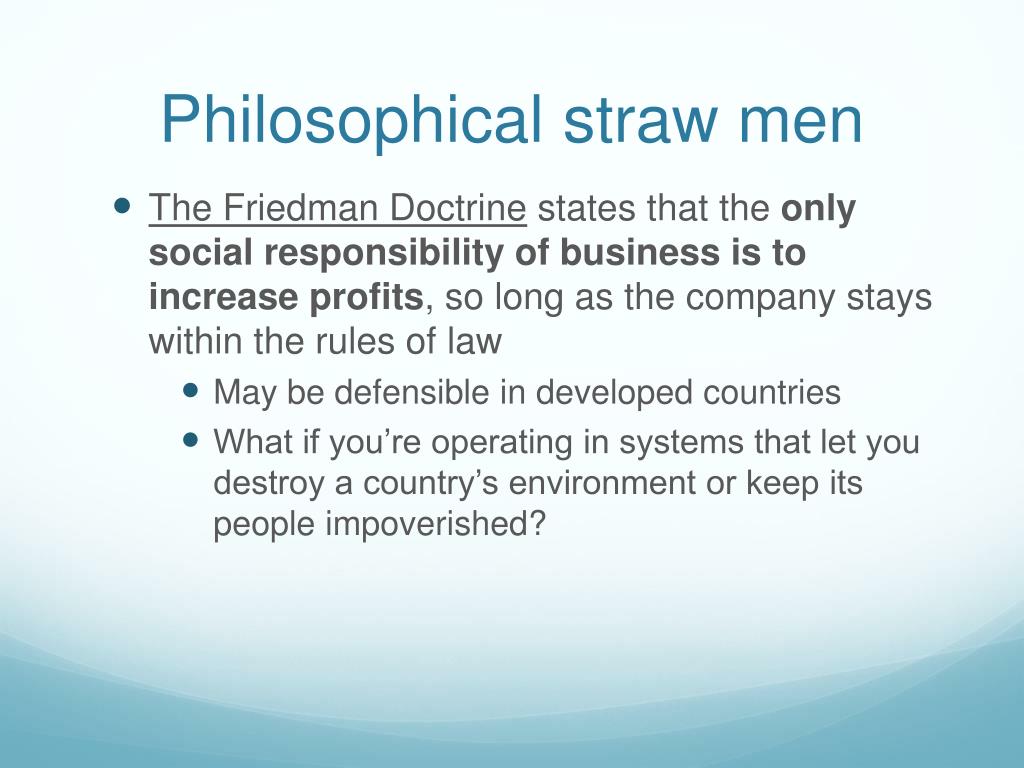 Philosophical straw men

• The Friedman Doctrine states that the only social responsibility of business is to increase profits, so long as the company stays within the rules of law

• May be defensible in developed countries

• What if you're operating in systems that let you destroy a country's environment or keep its people impoverished?